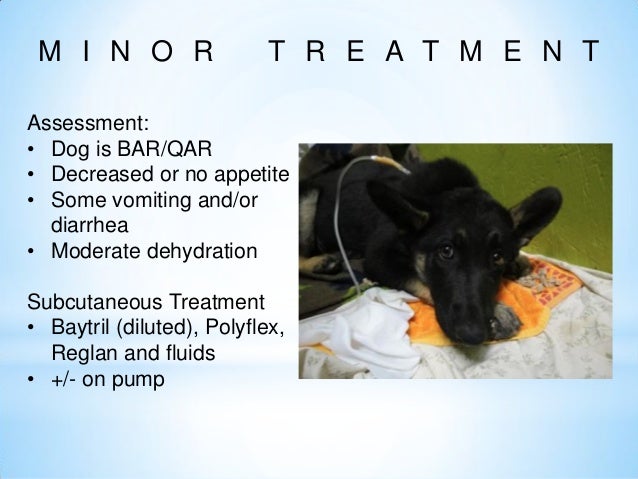 MINOR TREATMENT

Assessment:
• Dog is BAR/QAR
• Decreased or no appetite
• Some vomiting and/or diarrhea
• Moderate dehydration

Subcutaneous Treatment
• Baytril (diluted), Polyflex, Reglan and fluids
• +/- on pump